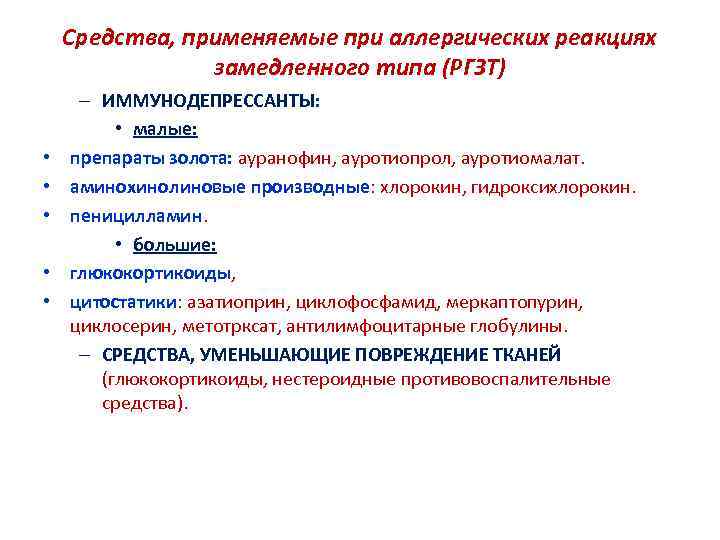 Средства, применяемые при аллергических реакциях замедленного типа (РГЗТ)

– ИММУНОДЕПРЕССАНТЫ:

• малые:

• препараты золота: ауранофин, ауротиопрол, ауротиомалат.

• аминохинолиновые производные: хлорокин, гидроксихлорокин.

• пеницилламин.

• большие:

• глюкокортикоиды,

• цитостатики: азатиоприн, циклофосфамид, меркаптопурин, циклосерин, метотрксат, антилимфоцитарные глобулины.

– СРЕДСТВА, УМЕНЬШАЮЩИЕ ПОВРЕЖДЕНИЕ ТКАНЕЙ (глюкокортикоиды, нестероидные противовоспалительные средства).